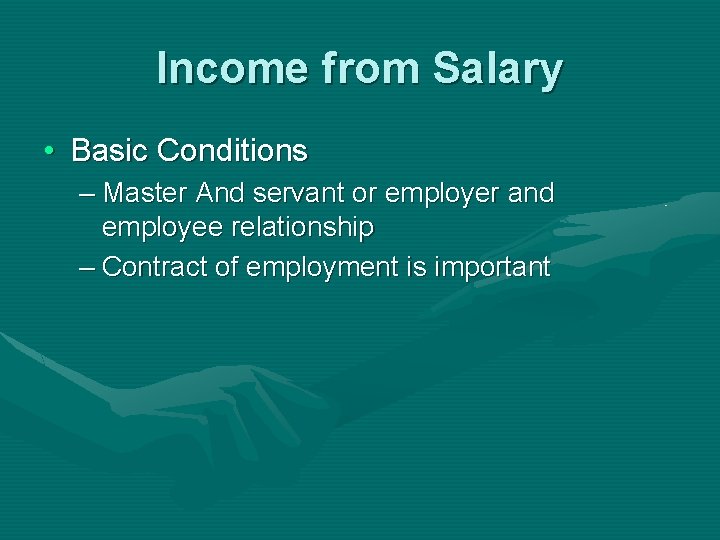 Income from Salary

• Basic Conditions

– Master And servant or employer and employee relationship

– Contract of employment is important